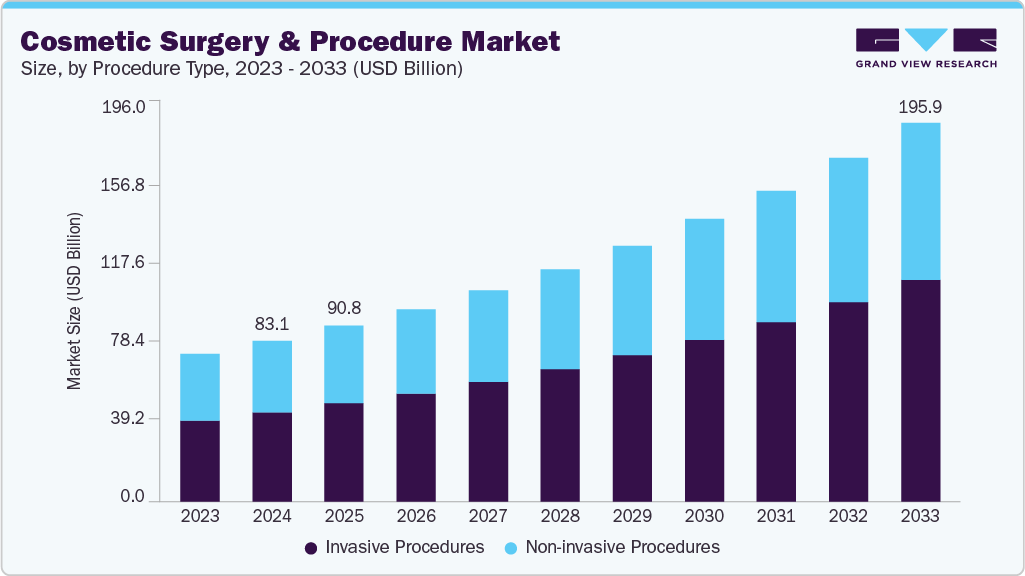 Cosmetic Surgery & Procedure Market
Size, by Procedure Type, 2023 - 2033 (USD Billion)

GRAND VIEW RESEARCH

Market Size (USD Billion)

196.0
156.8
117.6
78.4
39.2
0.0

83.1
90.8
195.9

2023 2024 2025 2026 2027 2028 2029 2030 2031 2032 2033

Invasive Procedures
Non-invasive Procedures